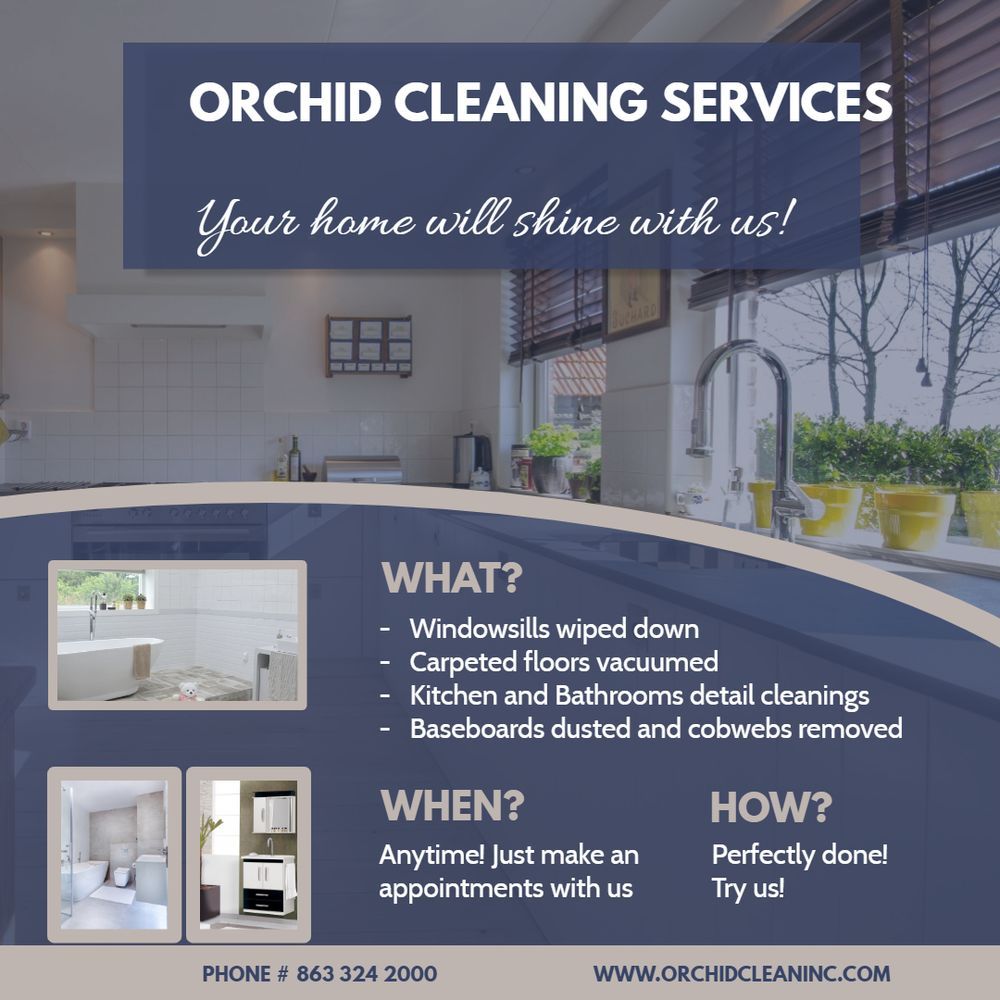 ORCHID CLEANING SERVICES

Your home will shine with us!

WHAT?

- Windowsills wiped down
- Carpeted floors vacuumed
- Kitchen and Bathrooms detail cleanings
- Baseboards dusted and cobwebs removed

WHEN?

Anytime! Just make an appointments with us

HOW?

Perfectly done! Try us!

PHONE # 863 324 2000

WWW.ORCHIDCLEANINC.COM